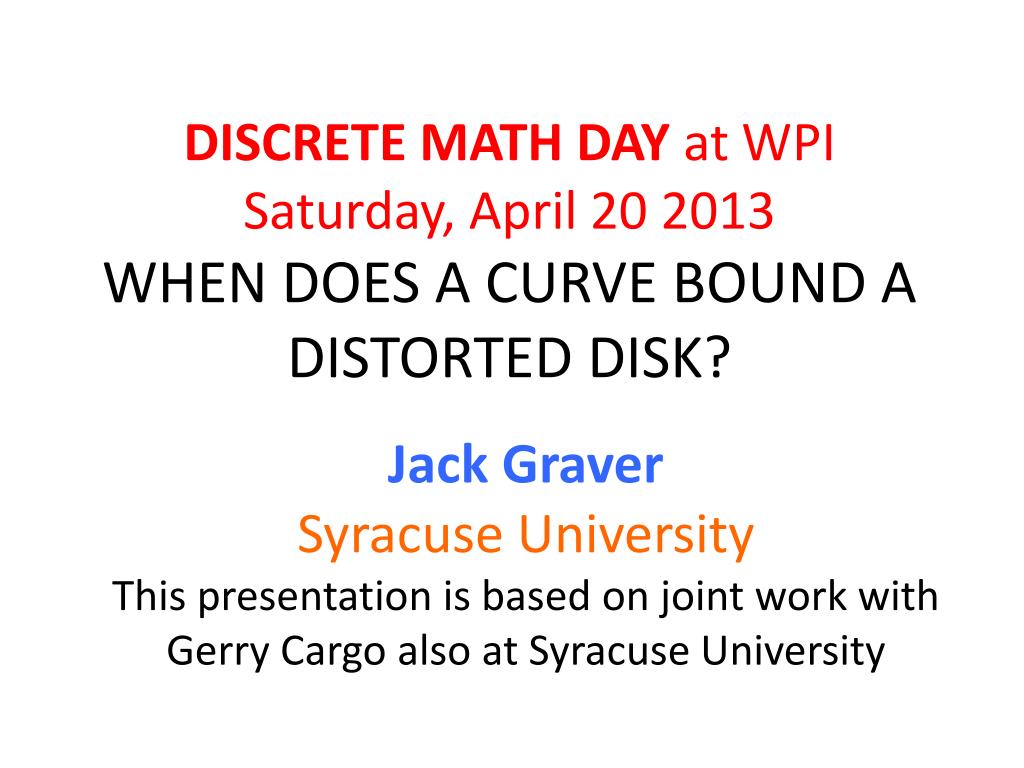 DISCRETE MATH DAY at WPI
Saturday, April 20 2013
WHEN DOES A CURVE BOUND A DISTORTED DISK?

Jack Graver
Syracuse University
This presentation is based on joint work with Gerry Cargo also at Syracuse University